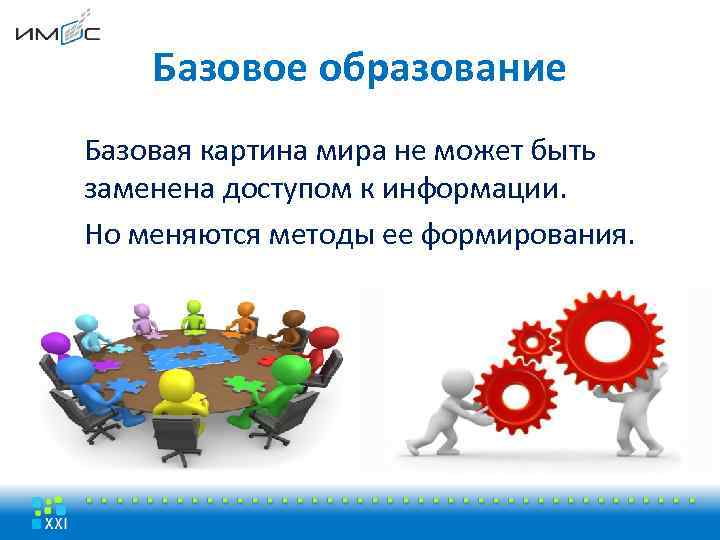 ИМОС

Базовое образование

Базовая картина мира не может быть заменена доступом к информации.

Но меняются методы ее формирования.

XXI